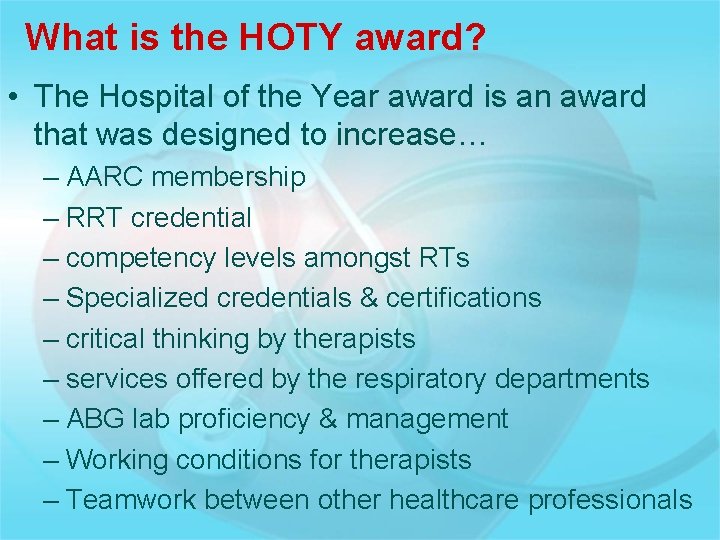 What is the HOTY award?

• The Hospital of the Year award is an award that was designed to increase…

– AARC membership
– RRT credential
– competency levels amongst RTs
– Specialized credentials & certifications
– critical thinking by therapists
– services offered by the respiratory departments
– ABG lab proficiency & management
– Working conditions for therapists
– Teamwork between other healthcare professionals